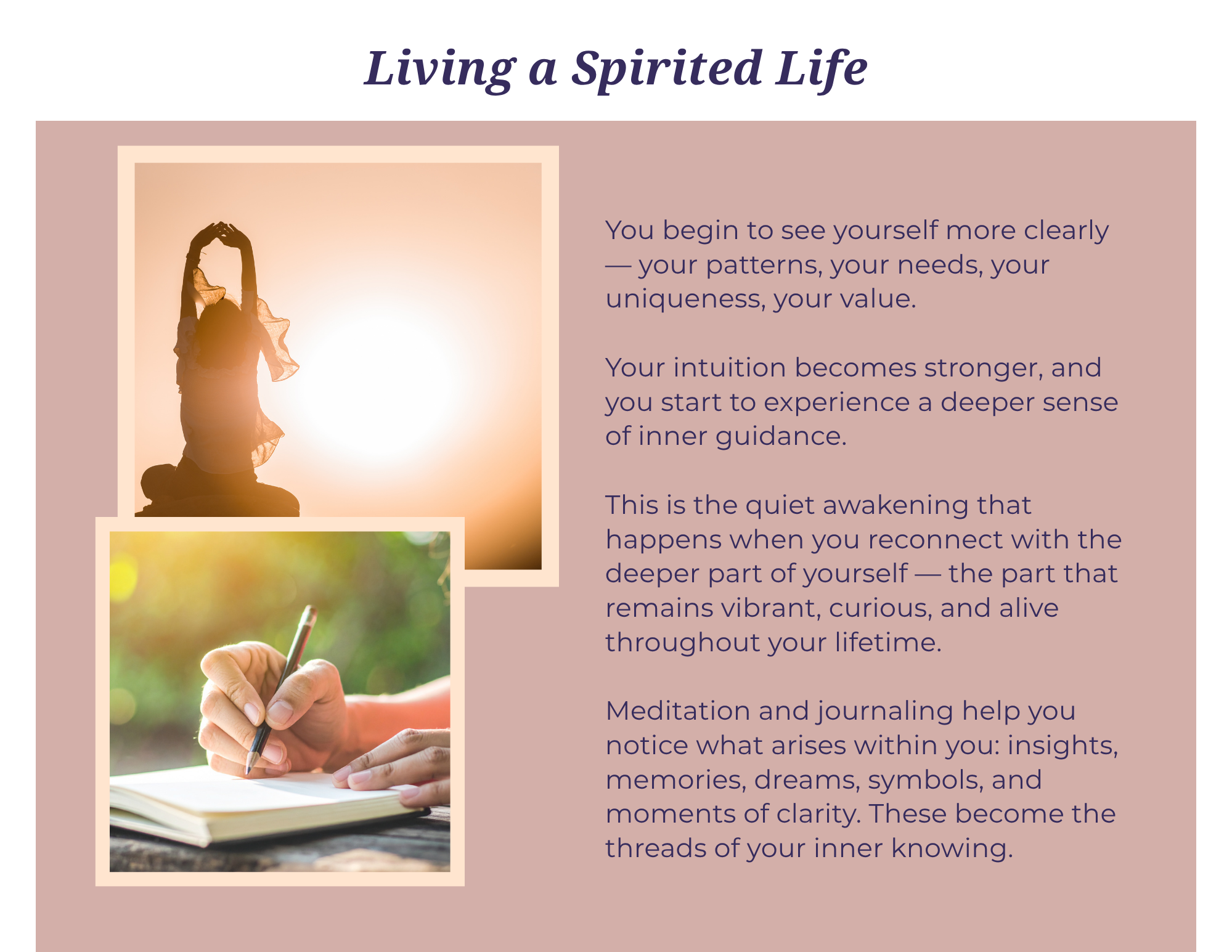 Living a Spirited Life

You begin to see yourself more clearly — your patterns, your needs, your uniqueness, your value.

Your intuition becomes stronger, and you start to experience a deeper sense of inner guidance.

This is the quiet awakening that happens when you reconnect with the deeper part of yourself — the part that remains vibrant, curious, and alive throughout your lifetime.

Meditation and journaling help you notice what arises within you: insights, memories, dreams, symbols, and moments of clarity. These become the threads of your inner knowing.